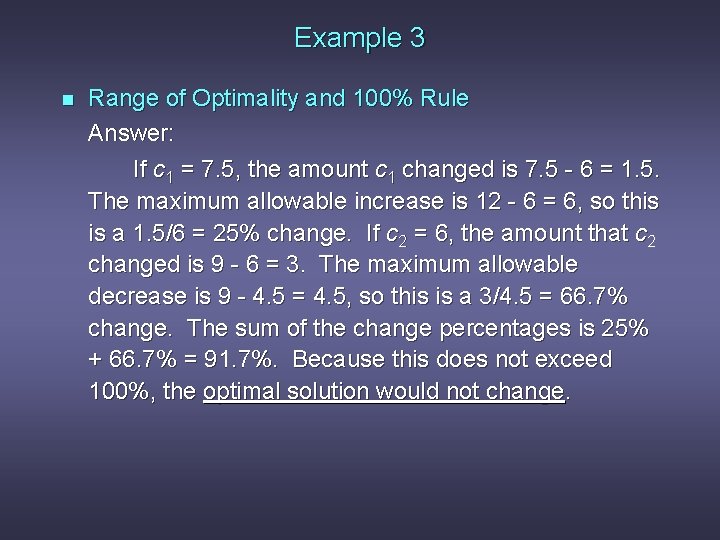 Example 3

■ Range of Optimality and 100% Rule

Answer:

If $c_1$ = 7.5, the amount $c_1$ changed is 7.5 - 6 = 1.5. The maximum allowable increase is 12 - 6 = 6, so this is a 1.5/6 = 25% change. If $c_2$ = 6, the amount that $c_2$ changed is 9 - 6 = 3. The maximum allowable decrease is 9 - 4.5 = 4.5, so this is a 3/4.5 = 66.7% change. The sum of the change percentages is 25% + 66.7% = 91.7%. Because this does not exceed 100%, the optimal solution would not change.